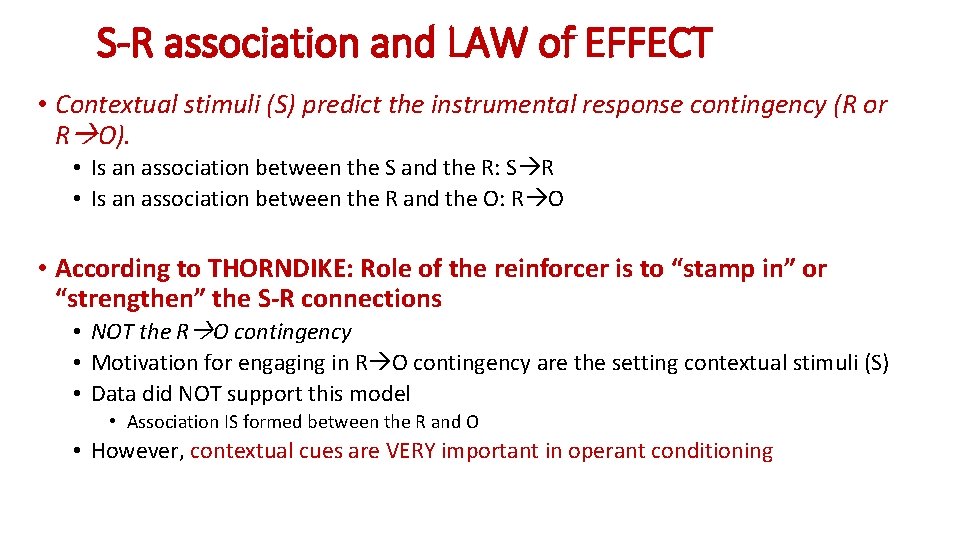 S-R association and LAW of EFFECT

• Contextual stimuli (S) predict the instrumental response contingency (R or R→O).

• Is an association between the S and the R: S→R
• Is an association between the R and the O: R→O

• According to THORNDIKE: Role of the reinforcer is to “stamp in” or “strengthen” the S-R connections

• NOT the R→O contingency
• Motivation for engaging in R→O contingency are the setting contextual stimuli (S)
• Data did NOT support this model

• Association IS formed between the R and O

• However, contextual cues are VERY important in operant conditioning